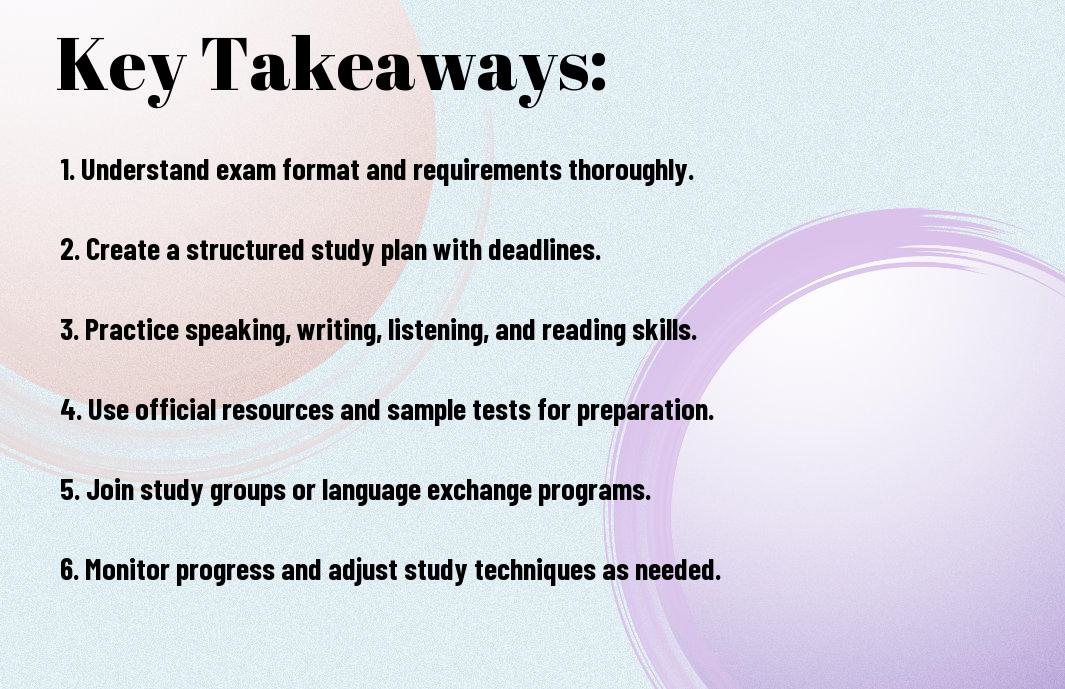 Key Takeaways:

1. Understand exam format and requirements thoroughly.

2. Create a structured study plan with deadlines.

3. Practice speaking, writing, listening, and reading skills.

4. Use official resources and sample tests for preparation.

5. Join study groups or language exchange programs.

6. Monitor progress and adjust study techniques as needed.